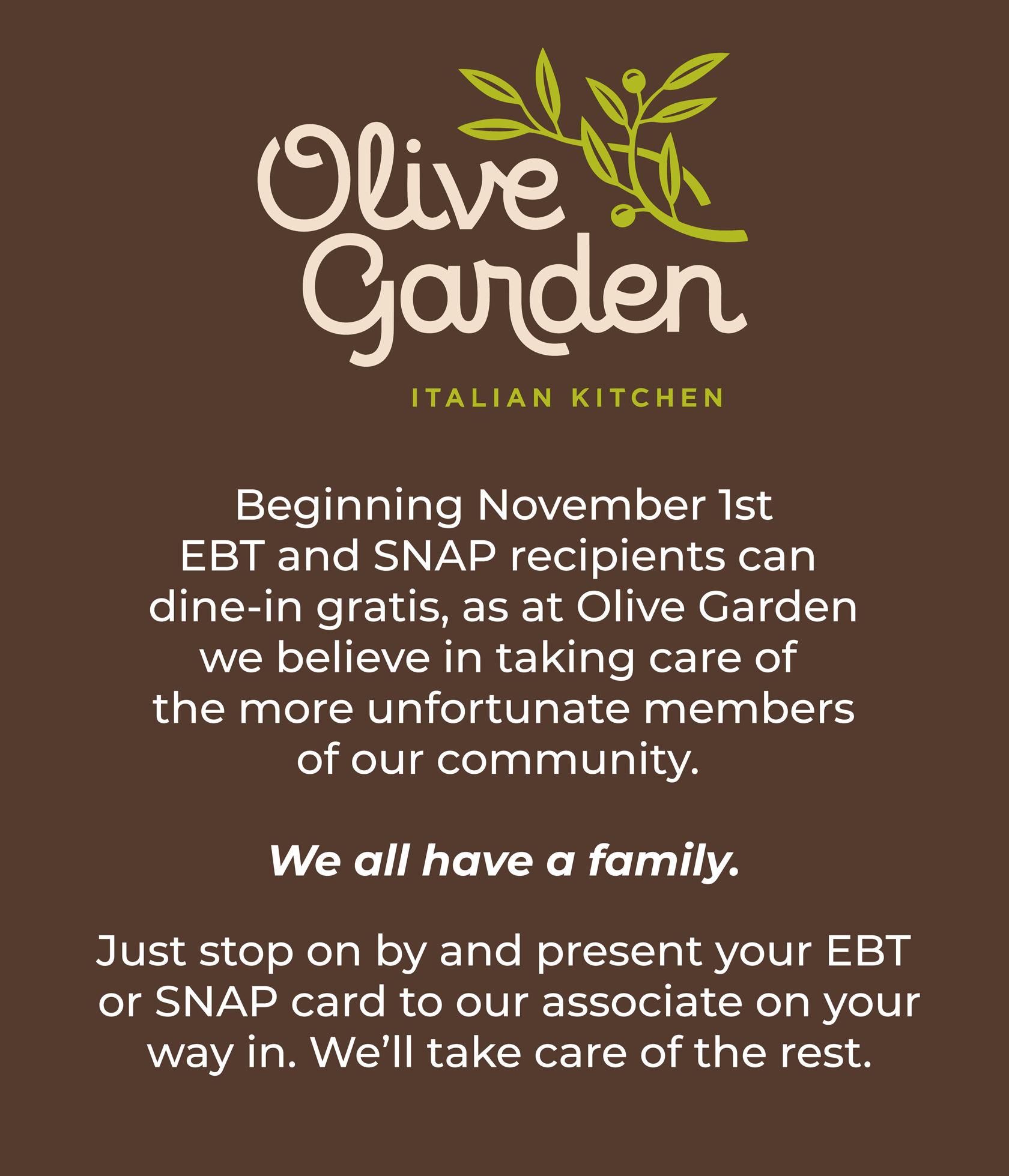 Olive Garden

ITALIAN KITCHEN

Beginning November 1st EBT and SNAP recipients can dine-in gratis, as at Olive Garden we believe in taking care of the more unfortunate members of our community.

We all have a family.

Just stop on by and present your EBT or SNAP card to our associate on your way in. We'll take care of the rest.